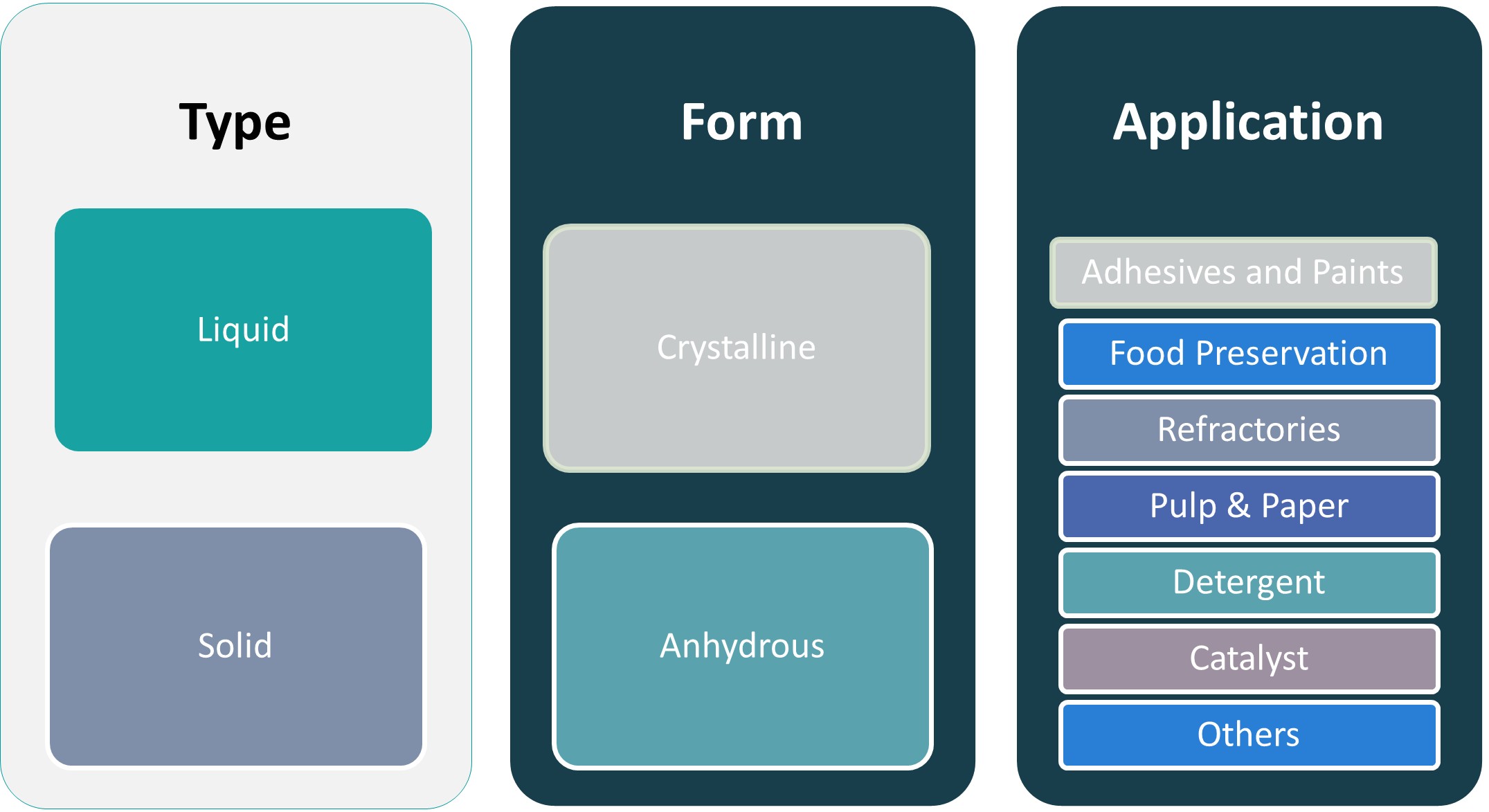 Type

Liquid

Solid

Form

Crystalline

Anhydrous

Application

Adhesives and Paints

Food Preservation

Refractories

Pulp & Paper

Detergent

Catalyst

Others